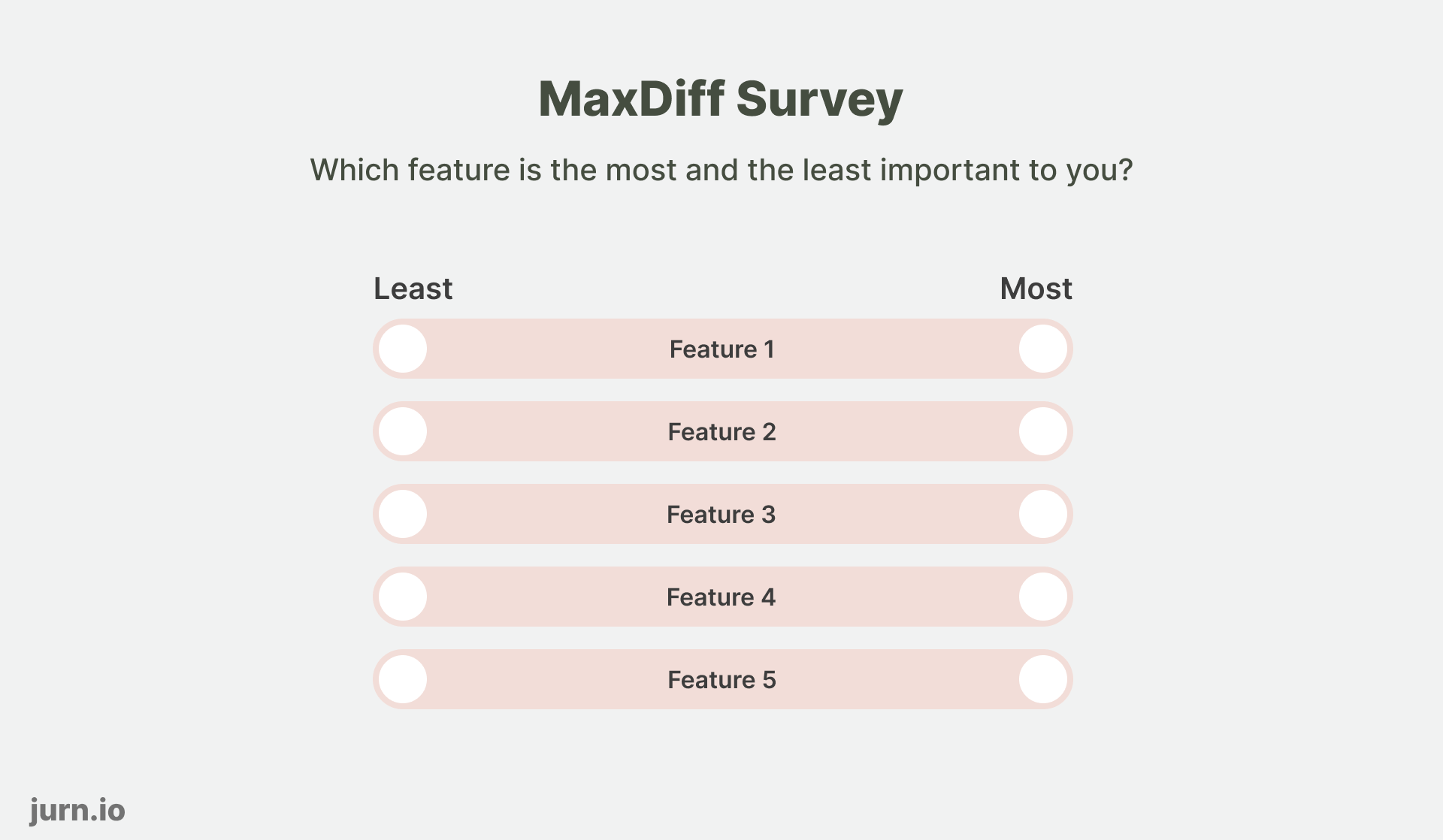 MaxDiff Survey

Which feature is the most and the least important to you?

Least

Most

Feature 1

Feature 2

Feature 3

Feature 4

Feature 5

jurn.io